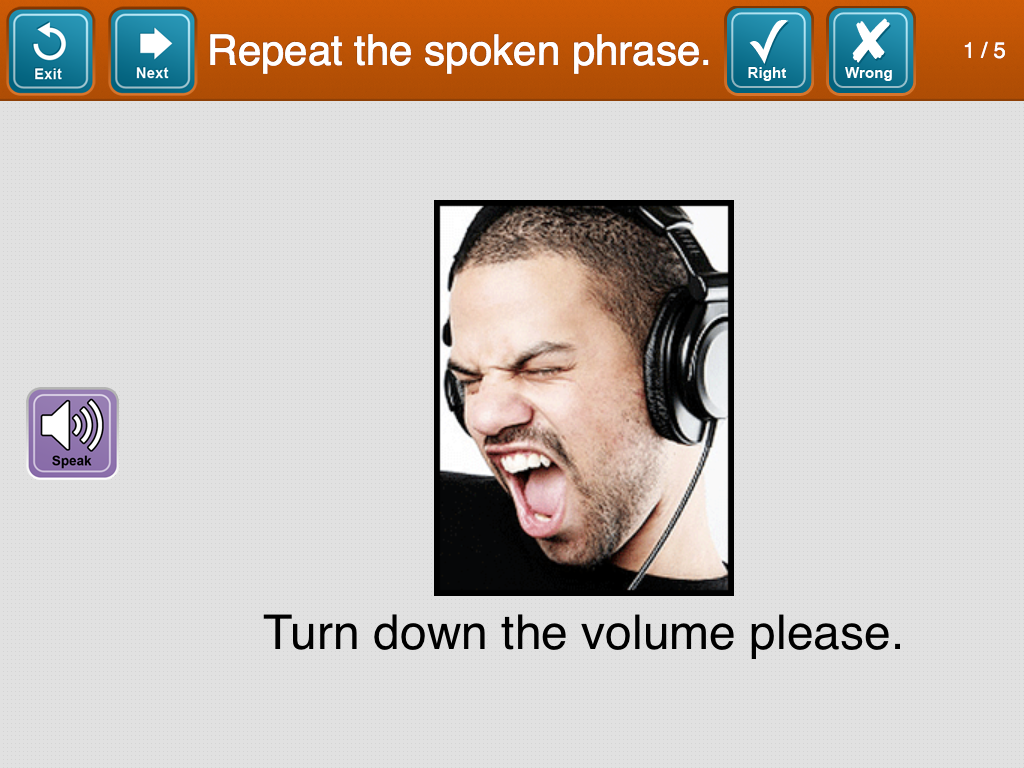 Exit
Next
Repeat the spoken phrase.
Right
Wrong
1 / 5

Speak

Turn down the volume please.